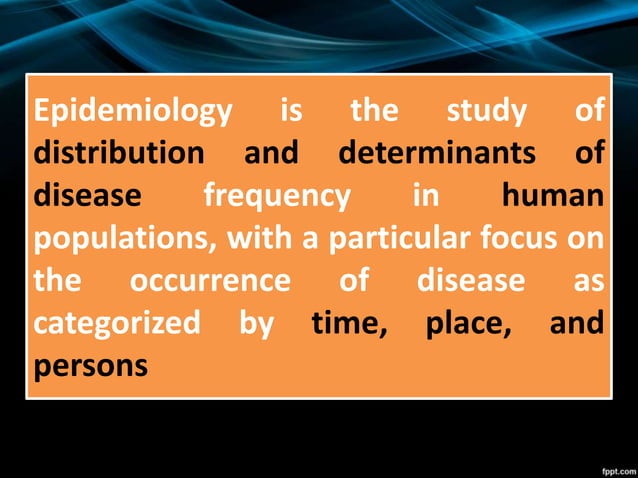 Epidemiology is the study of distribution and determinants of disease frequency in human populations, with a particular focus on the occurrence of disease as categorized by time, place, and persons

fppt.com